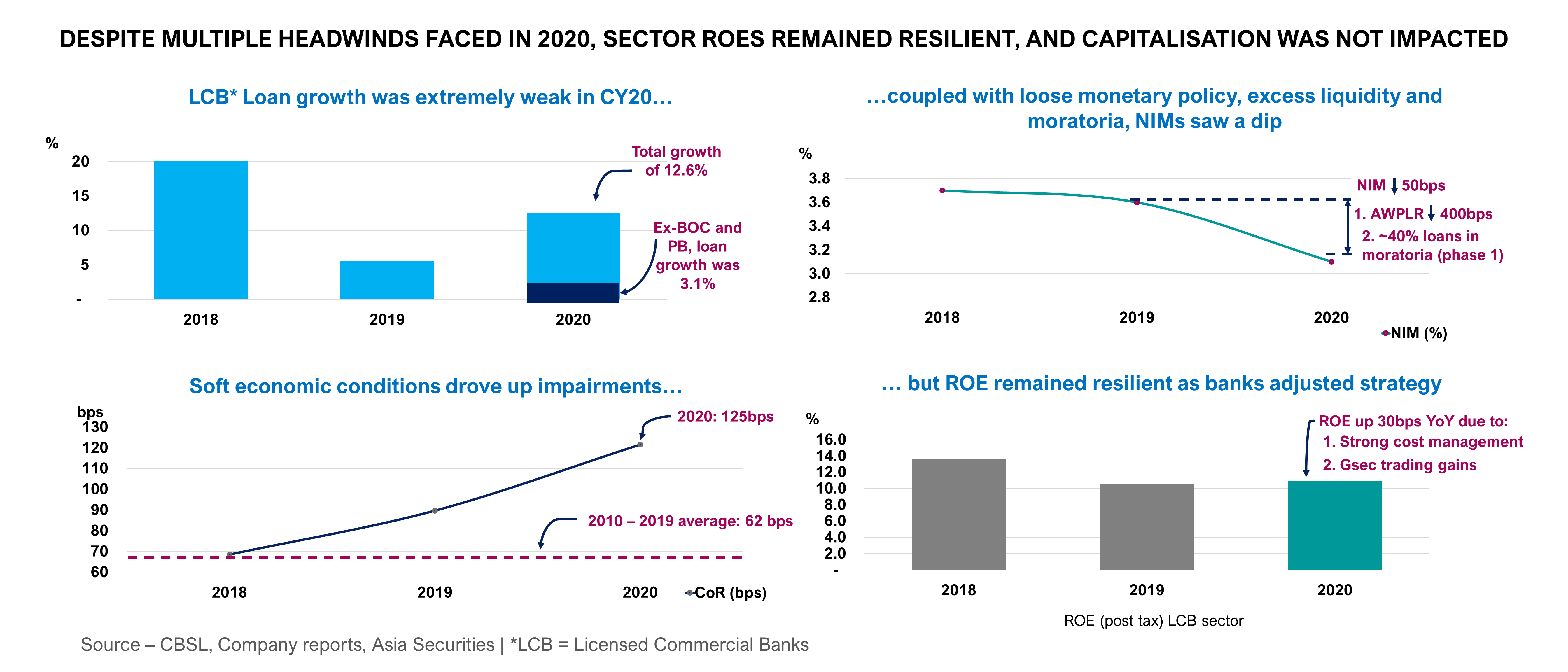 DESPITE MULTIPLE HEADWINDS FACED IN 2020, SECTOR ROES REMAINED RESILIENT, AND CAPITALISATION WAS NOT IMPACTED

LCB* Loan growth was extremely weak in CY20…

%
20
15
10
5
-
2018
2019
2020
Total growth of 12.6%
Ex-BOC and PB, loan growth was 3.1%

…coupled with loose monetary policy, excess liquidity and moratoria, NIMs saw a dip

%
3.8
3.6
3.4
3.2
3.0
2.8
2018
2019
2020
NIM ↓ 50bps
1. AWPLR ↓ 400bps
2. ~40% loans in moratoria (phase 1)
NIM (%)

Soft economic conditions drove up impairments…

bps
130
120
110
100
90
80
70
60
2018
2019
2020
2020: 125bps
2010 – 2019 average: 62 bps
CoR (bps)

… but ROE remained resilient as banks adjusted strategy

%
16.0
14.0
12.0
10.0
8.0
6.0
4.0
2.0
-
2018
2019
2020
ROE up 30bps YoY due to:
1. Strong cost management
2. Gsec trading gains
ROE (post tax) LCB sector

Source – CBSL, Company reports, Asia Securities | *LCB = Licensed Commercial Banks